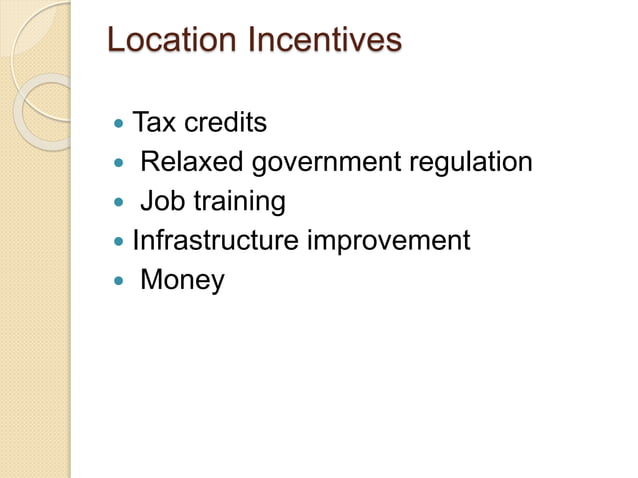 Location Incentives

- Tax credits
- Relaxed government regulation
- Job training
- Infrastructure improvement
- Money